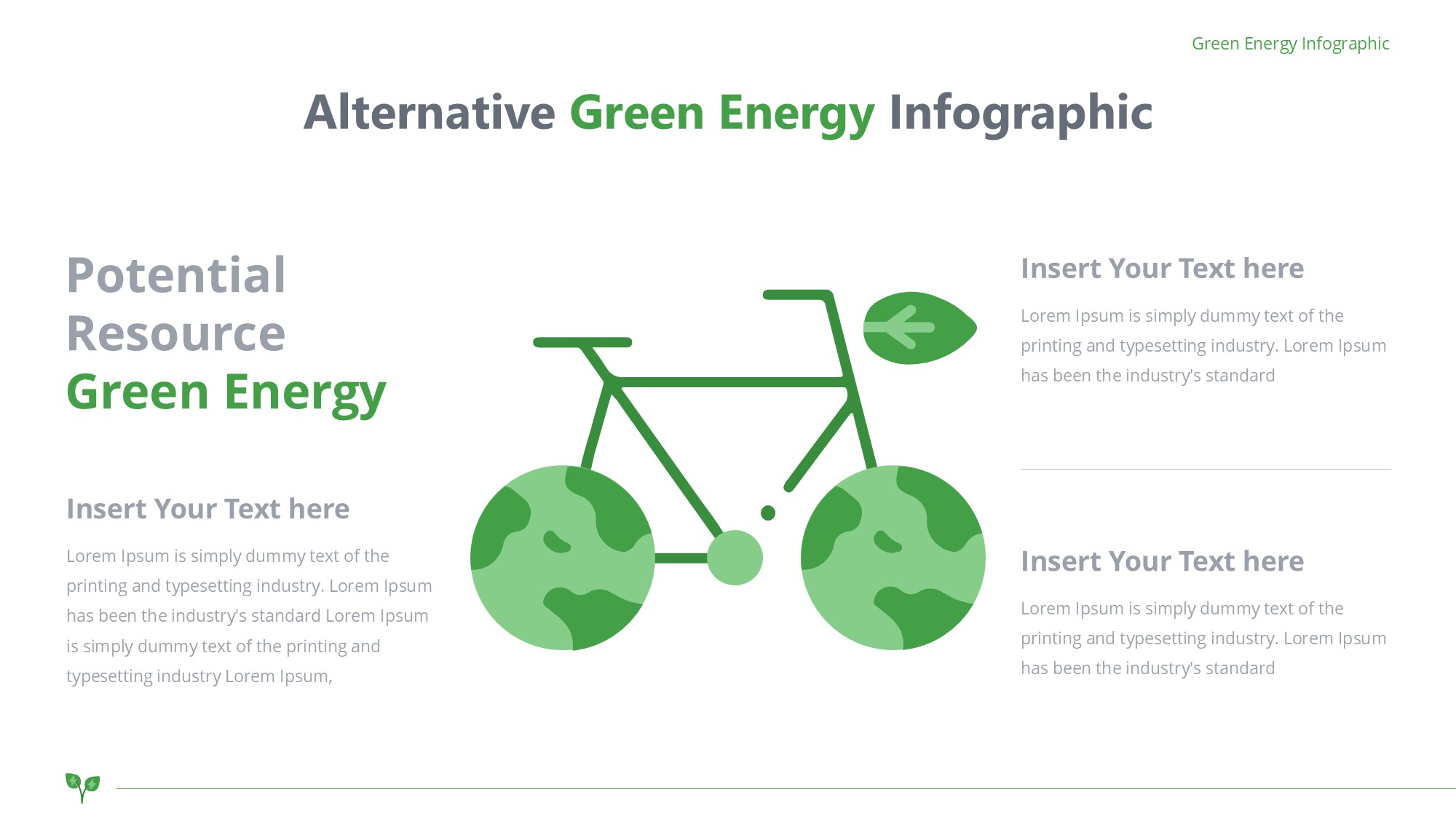 Green Energy Infographic

Alternative Green Energy Infographic

Potential Resource Green Energy

Insert Your Text here

Lorem Ipsum is simply dummy text of the printing and typesetting industry. Lorem Ipsum has been the industry's standard Lorem Ipsum is simply dummy text of the printing and typesetting industry Lorem Ipsum,

Insert Your Text here

Lorem Ipsum is simply dummy text of the printing and typesetting industry. Lorem Ipsum has been the industry's standard

Insert Your Text here

Lorem Ipsum is simply dummy text of the printing and typesetting industry. Lorem Ipsum has been the industry's standard